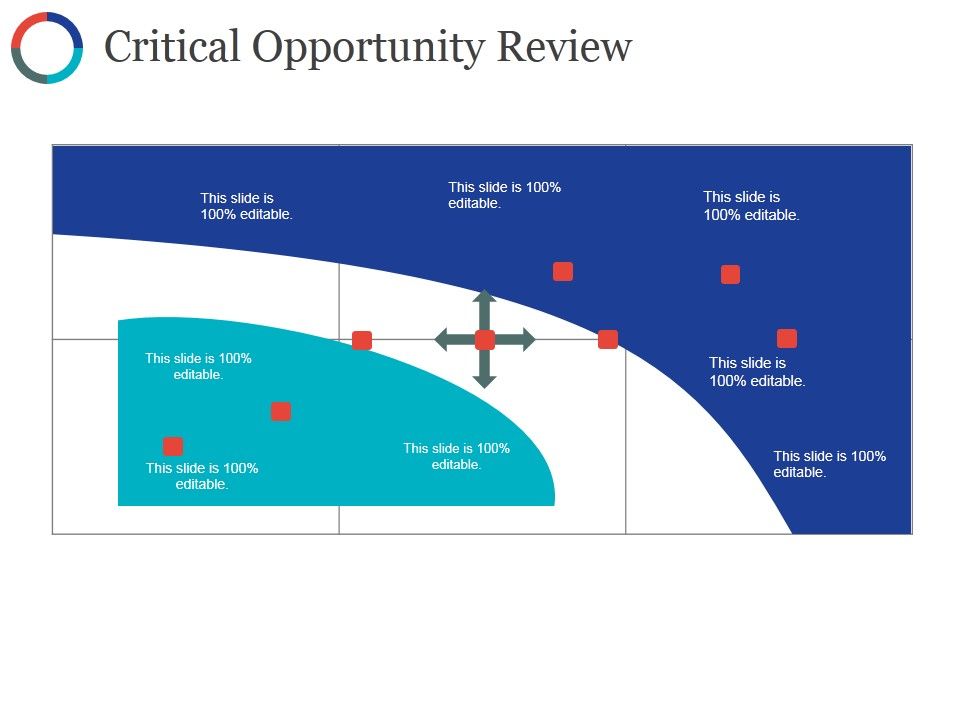 Critical Opportunity Review

This slide is 100% editable.

This slide is 100% editable.

This slide is 100% editable.

This slide is 100% editable.

This slide is 100% editable.

This slide is 100% editable.

This slide is 100% editable.

This slide is 100% editable.